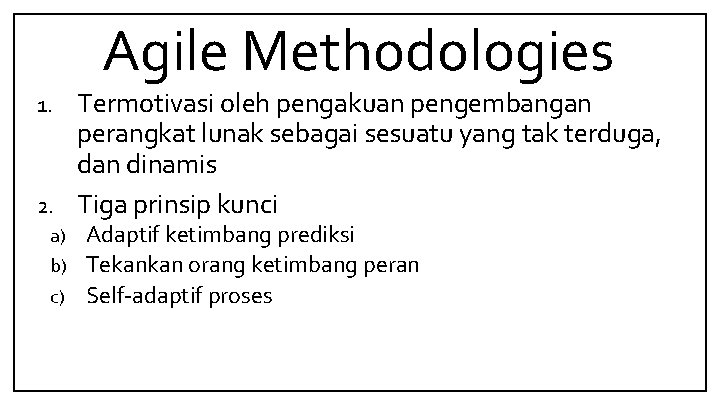 Agile Methodologies

1. Termotivasi oleh pengakuan pengembangan perangkat lunak sebagai sesuatu yang tak terduga, dan dinamis

2. Tiga prinsip kunci
a) Adaptif ketimbang prediksi
b) Tekankan orang ketimbang peran
c) Self-adaptif proses